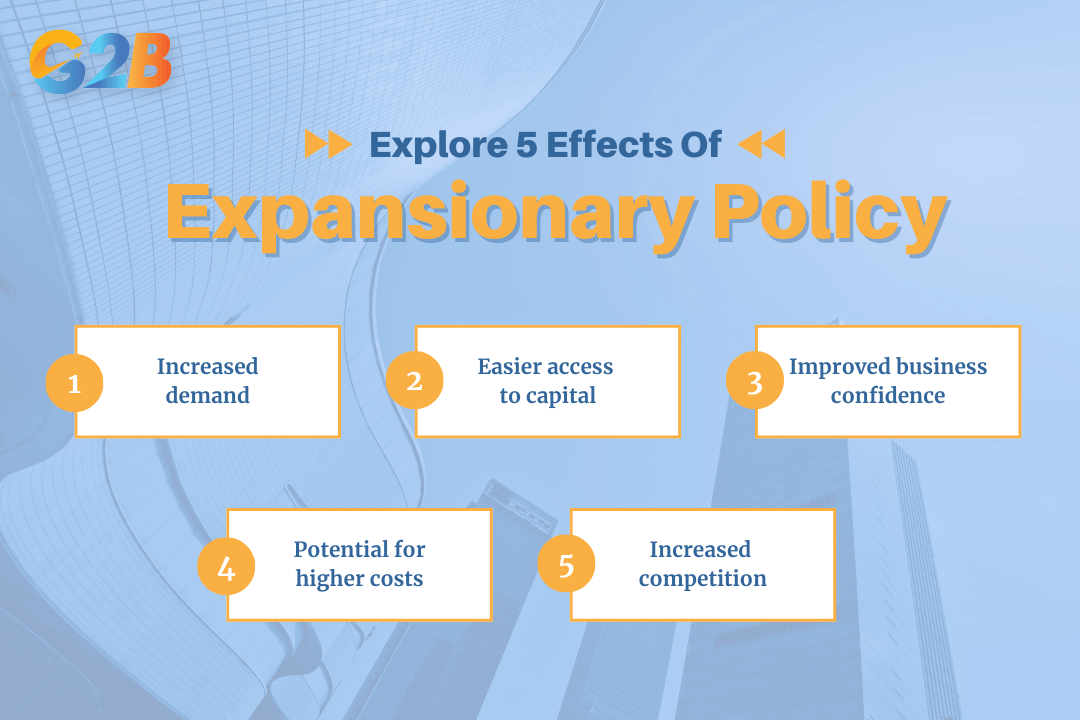 G2B

Explore 5 Effects Of

Expansionary Policy

1 Increased demand

2 Easier access to capital

3 Improved business confidence

4 Potential for higher costs

5 Increased competition